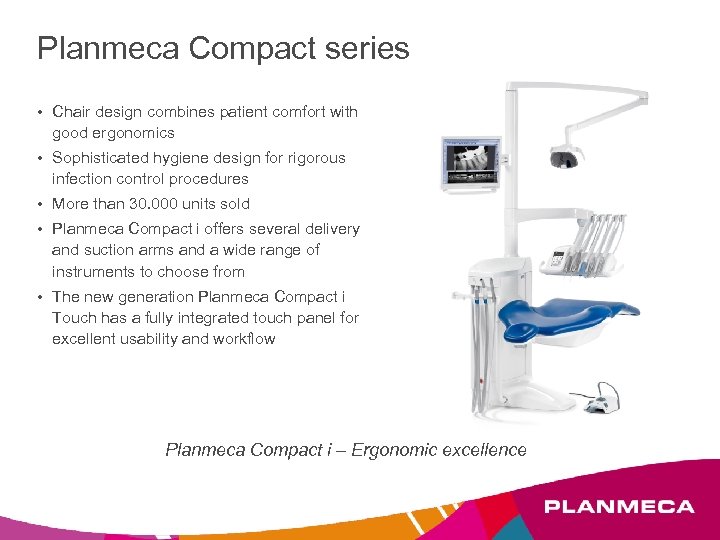 Planmeca Compact series

• Chair design combines patient comfort with good ergonomics

• Sophisticated hygiene design for rigorous infection control procedures

• More than 30.000 units sold

• Planmeca Compact i offers several delivery and suction arms and a wide range of instruments to choose from

• The new generation Planmeca Compact i Touch has a fully integrated touch panel for excellent usability and workflow

Planmeca Compact i – Ergonomic excellence

PLANMECA